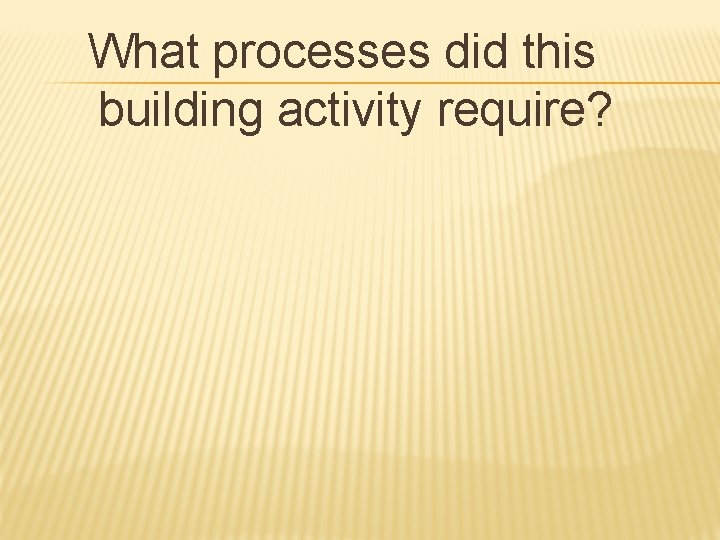 What processes did this building activity require?